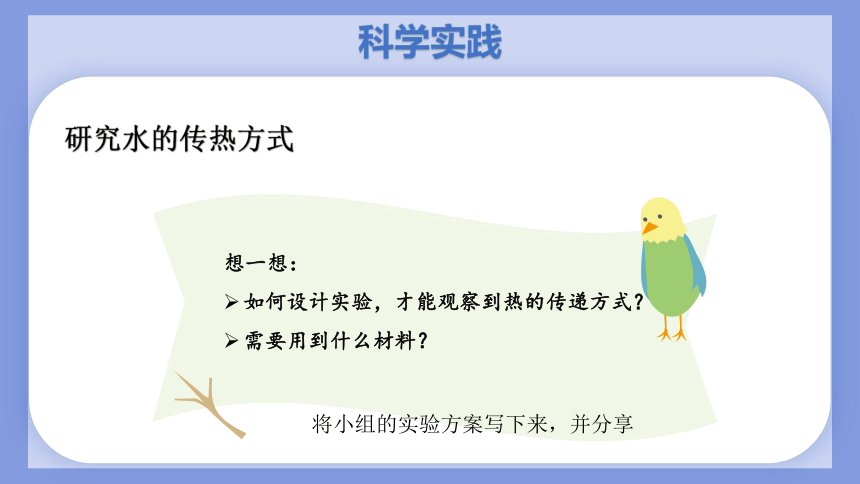 科学实践

研究水的传热方式

想一想：

➢ 如何设计实验，才能观察到热的传递方式？

➢ 需要用到什么材料？

将小组的实验方案写下来，并分享